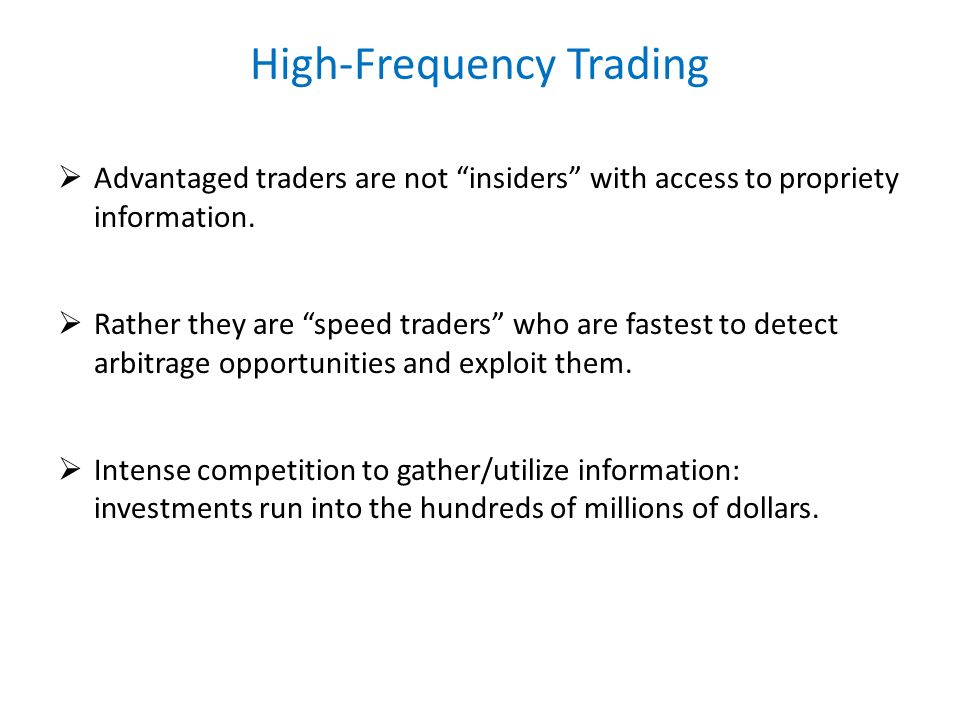 High-Frequency Trading

➢ Advantaged traders are not “insiders” with access to propriety information.

➢ Rather they are “speed traders” who are fastest to detect arbitrage opportunities and exploit them.

➢ Intense competition to gather/utilize information: investments run into the hundreds of millions of dollars.